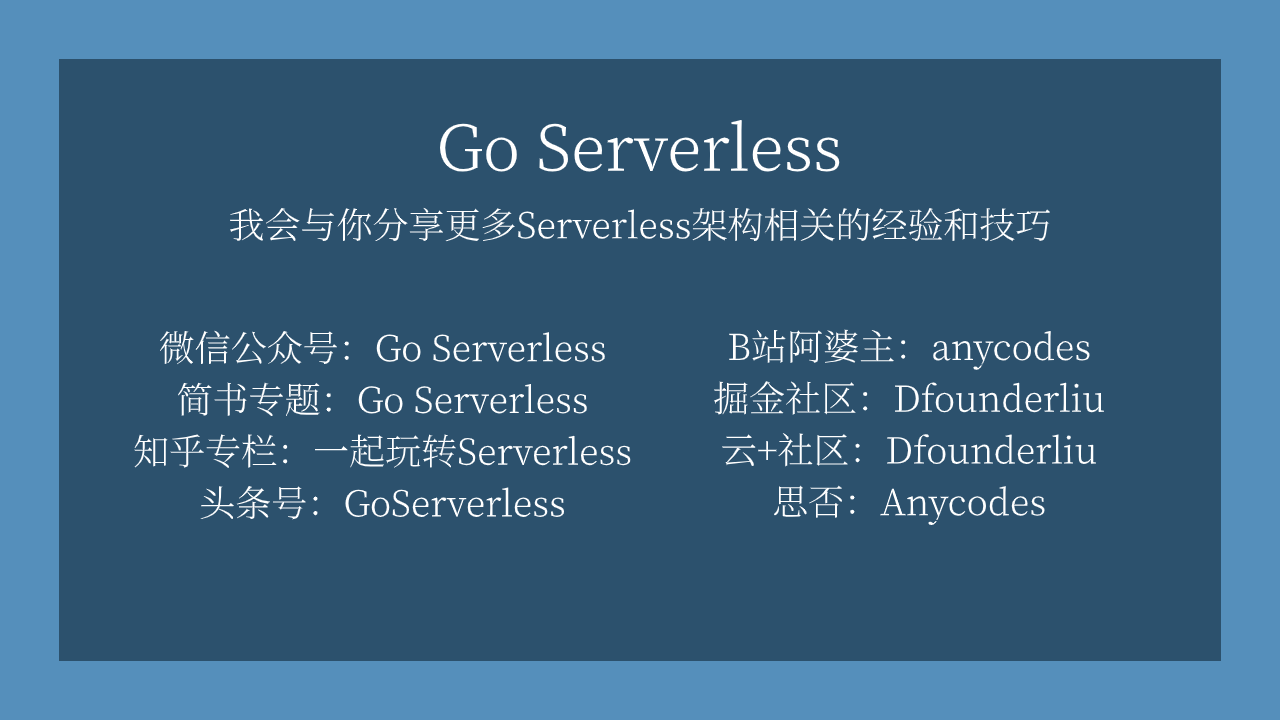 Go Serverless

我会与你分享更多Serverless架构相关的经验和技巧

微信公众号：Go Serverless
简书专题：Go Serverless
知乎专栏：一起玩转Serverless
头条号：GoServerless

B站阿婆主：anycodes
掘金社区：Dfounderliu
云+社区：Dfounderliu
思否：Anycodes